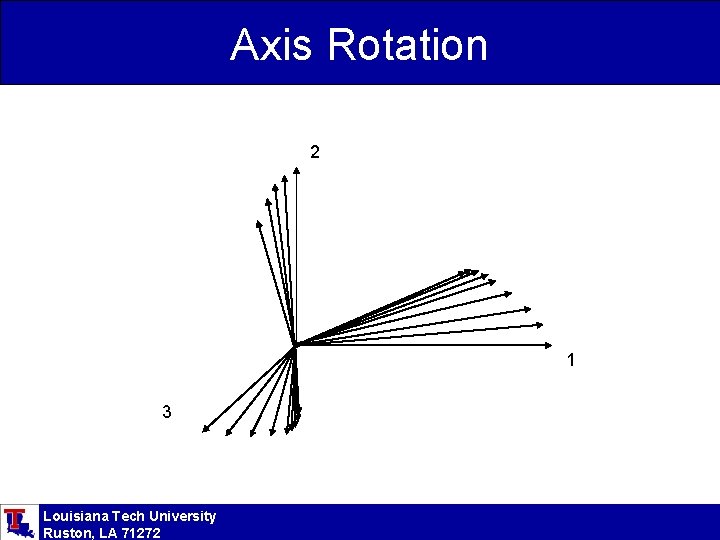 Axis Rotation

2

1

3

Louisiana Tech University
Ruston, LA 71272